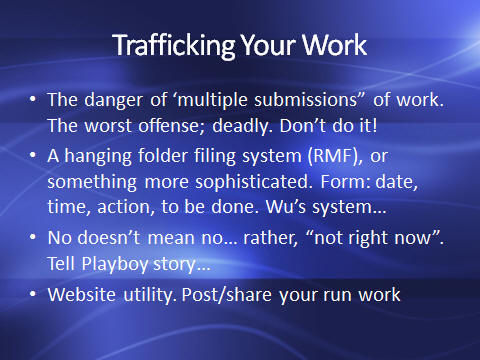 Trafficking Your Work

• The danger of ‘multiple submissions” of work. The worst offense; deadly. Don’t do it!
• A hanging folder filing system (RMF), or something more sophisticated. Form: date, time, action, to be done. Wu’s system…
• No doesn’t mean no… rather, “not right now”. Tell Playboy story…
• Website utility. Post/share your run work